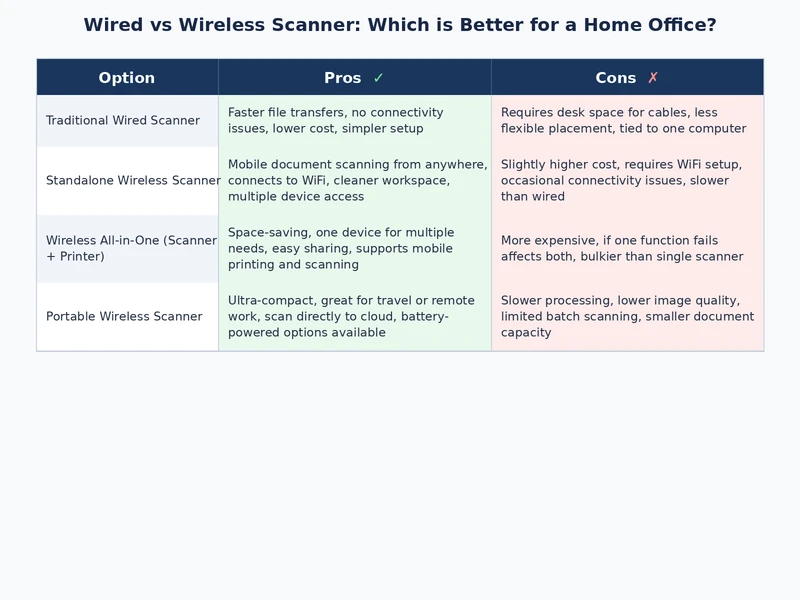 Wired vs Wireless Scanner: Which is Better for a Home Office?

| Option | Pros ✓ | Cons ✗ |
|---|---|---|
| Traditional Wired Scanner | Faster file transfers, no connectivity issues, lower cost, simpler setup | Requires desk space for cables, less flexible placement, tied to one computer |
| Standalone Wireless Scanner | Mobile document scanning from anywhere, connects to WiFi, cleaner workspace, multiple device access | Slightly higher cost, requires WiFi setup, occasional connectivity issues, slower than wired |
| Wireless All-in-One (Scanner + Printer) | Space-saving, one device for multiple needs, easy sharing, supports mobile printing and scanning | More expensive, if one function fails affects both, bulkier than single scanner |
| Portable Wireless Scanner | Ultra-compact, great for travel or remote work, scan directly to cloud, battery-powered options available | Slower processing, lower image quality, limited batch scanning, smaller document capacity |